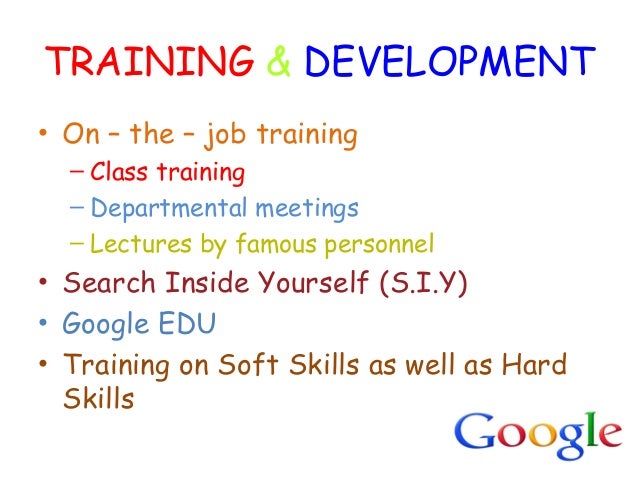 TRAINING & DEVELOPMENT

• On – the – job training
  – Class training
  – Departmental meetings
  – Lectures by famous personnel
• Search Inside Yourself (S.I.Y)
• Google EDU
• Training on Soft Skills as well as Hard Skills

Google